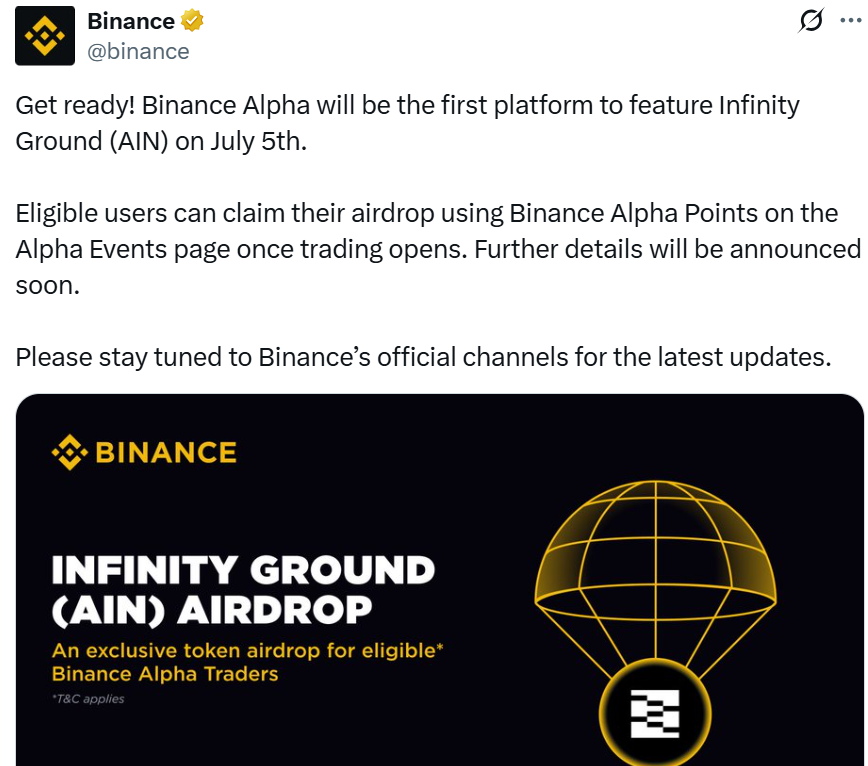 Binance
@binance

Get ready! Binance Alpha will be the first platform to feature Infinity Ground (AIN) on July 5th.

Eligible users can claim their airdrop using Binance Alpha Points on the Alpha Events page once trading opens. Further details will be announced soon.

Please stay tuned to Binance's official channels for the latest updates.

BINANCE

INFINITY GROUND (AIN) AIRDROP

An exclusive token airdrop for eligible* Binance Alpha Traders

*T&C applies